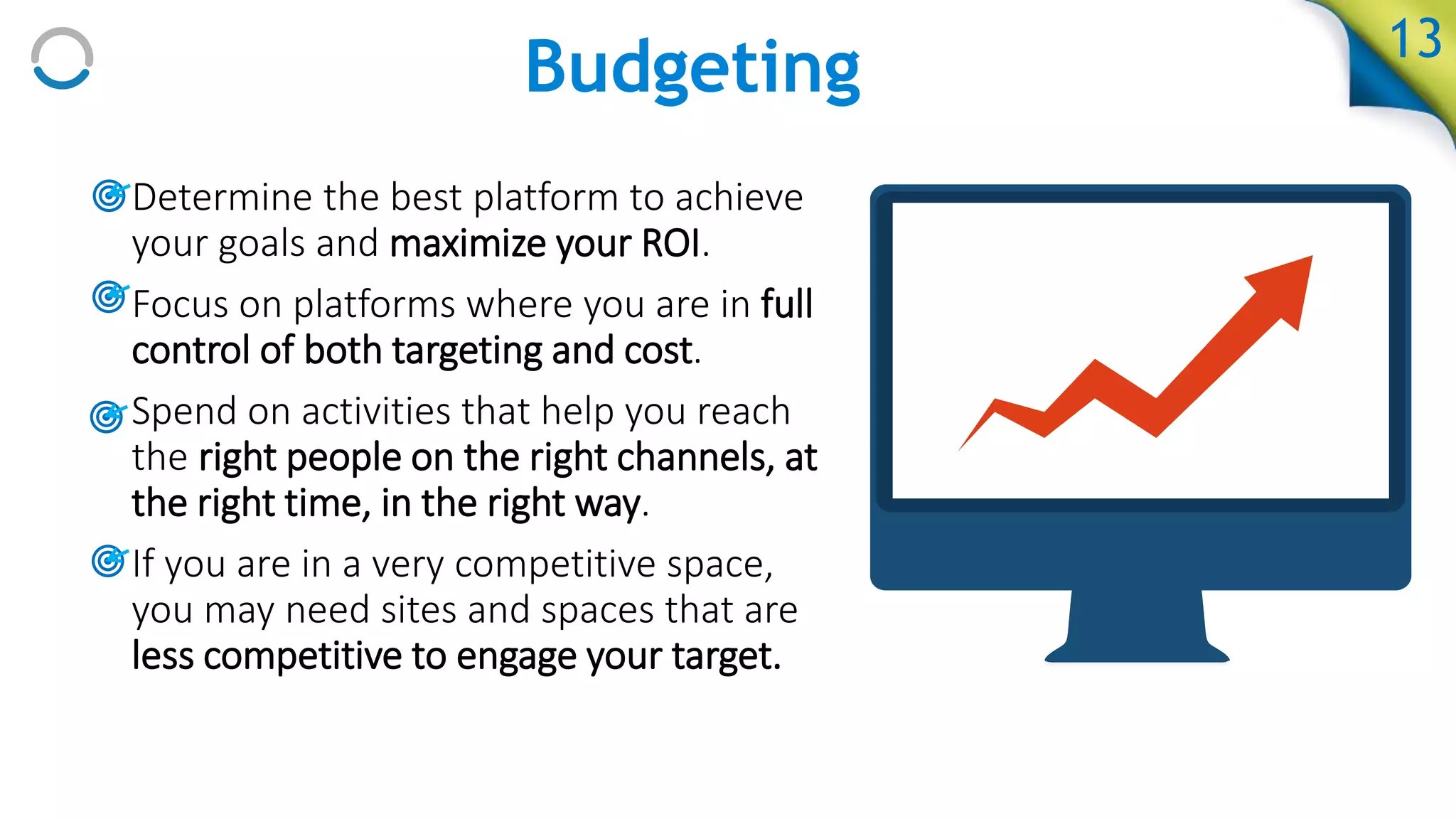 Budgeting

13

Determine the best platform to achieve your goals and maximize your ROI.

Focus on platforms where you are in full control of both targeting and cost.

Spend on activities that help you reach the right people on the right channels, at the right time, in the right way.

If you are in a very competitive space, you may need sites and spaces that are less competitive to engage your target.